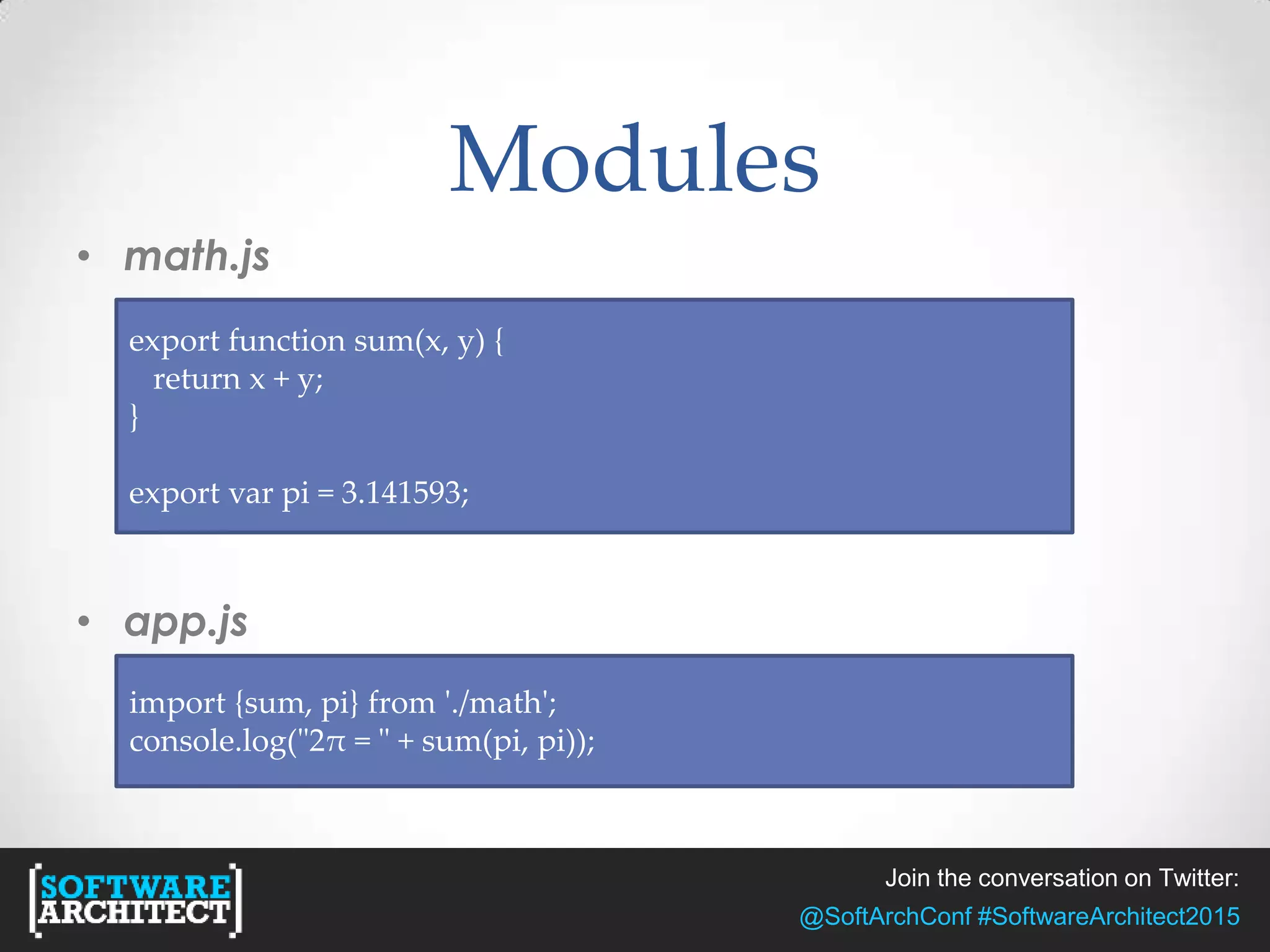 Modules

• math.js

export function sum(x, y) {
  return x + y;
}

export var pi = 3.141593;

• app.js

import {sum, pi} from './math';
console.log("2π = " + sum(pi, pi));

SOFTWARE ARCHITECT

Join the conversation on Twitter:
@SoftArchConf #SoftwareArchitect2015